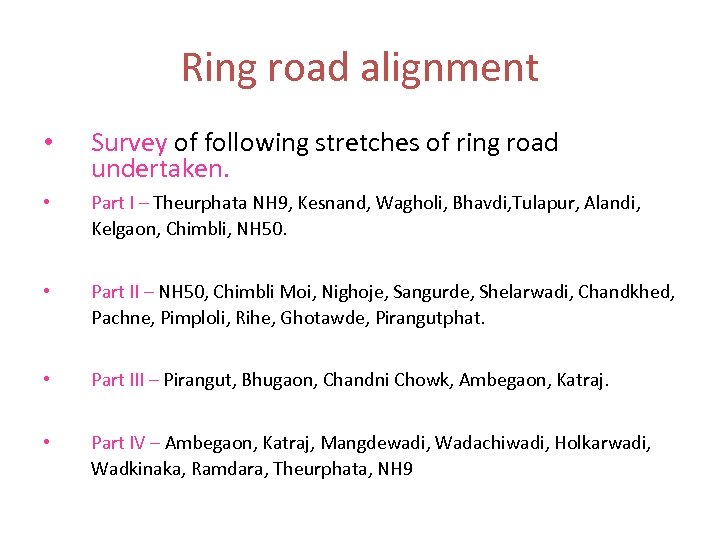 Ring road alignment

• Survey of following stretches of ring road undertaken.

• Part I – Theurphata NH9, Kesnand, Wagholi, Bhavdi,Tulapur, Alandi, Kelgaon, Chimbli, NH50.

• Part II – NH50, Chimbli Moi, Nighoje, Sangurde, Shelarwadi, Chandkhed, Pachne, Pimploli, Rihe, Ghotawde, Pirangutphat.

• Part III – Pirangut, Bhugaon, Chandni Chowk, Ambegaon, Katraj.

• Part IV – Ambegaon, Katraj, Mangdewadi, Wadachiwadi, Holkarwadi, Wadkinaka, Ramdara, Theurphata, NH9